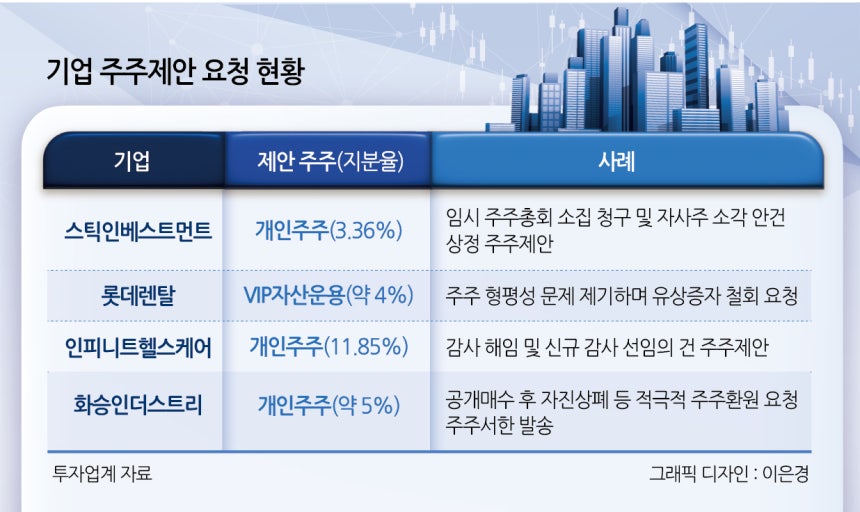 기업 주주제안 요청 현황

| 기업 | 제안 주주(지분율) | 사례 |
|---|---|---|
| 스틱인베스트먼트 | 개인주주(3.36%) | 임시 주주총회 소집 청구 및 자사주 소각 안건 상정 주주제안 |
| 롯데렌탈 | VIP자산운용(약 4%) | 주주 형평성 문제 제기하며 유상증자 철회 요청 |
| 인피니트헬스케어 | 개인주주(11.85%) | 감사 해임 및 신규 감사 선임의 건 주주제안 |
| 화승인더스트리 | 개인주주(약 5%) | 공개매수 후 자진상폐 등 적극적 주주환원 요청 주주서한 발송 |

투자업계 자료

그래픽 디자인 : 이은경